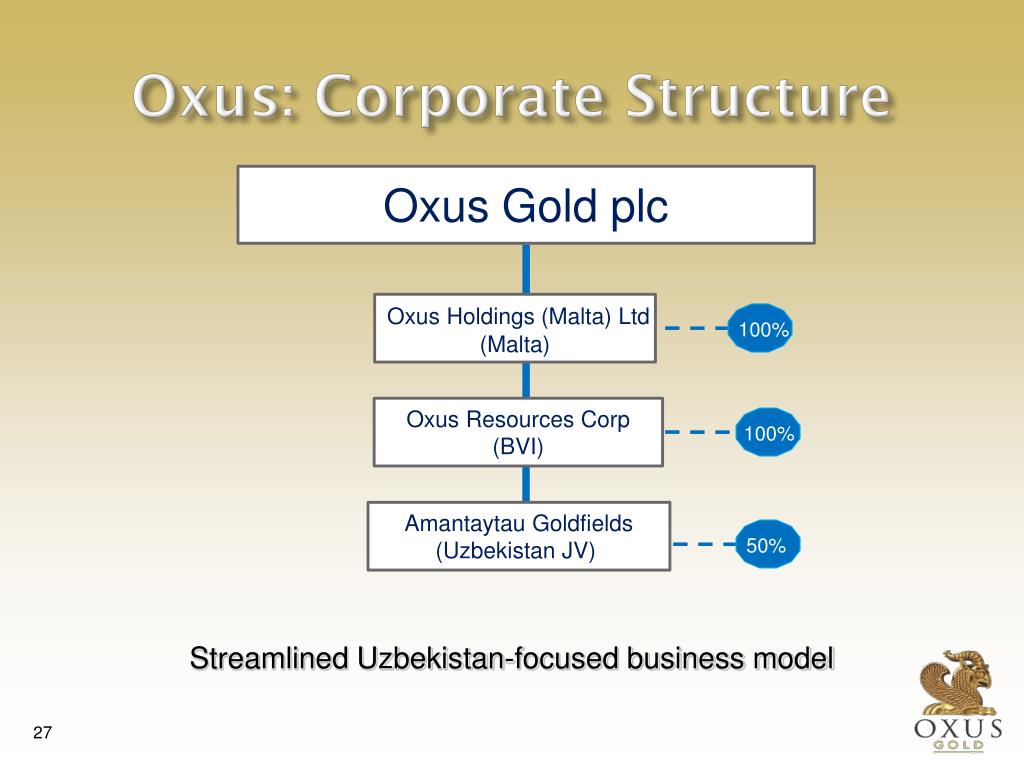 Oxus: Corporate Structure

Oxus Gold plc

Oxus Holdings (Malta) Ltd (Malta)

100%

Oxus Resources Corp (BVI)

100%

Amantaytau Goldfields (Uzbekistan JV)

50%

Streamlined Uzbekistan-focused business model

27

OXUS GOLD